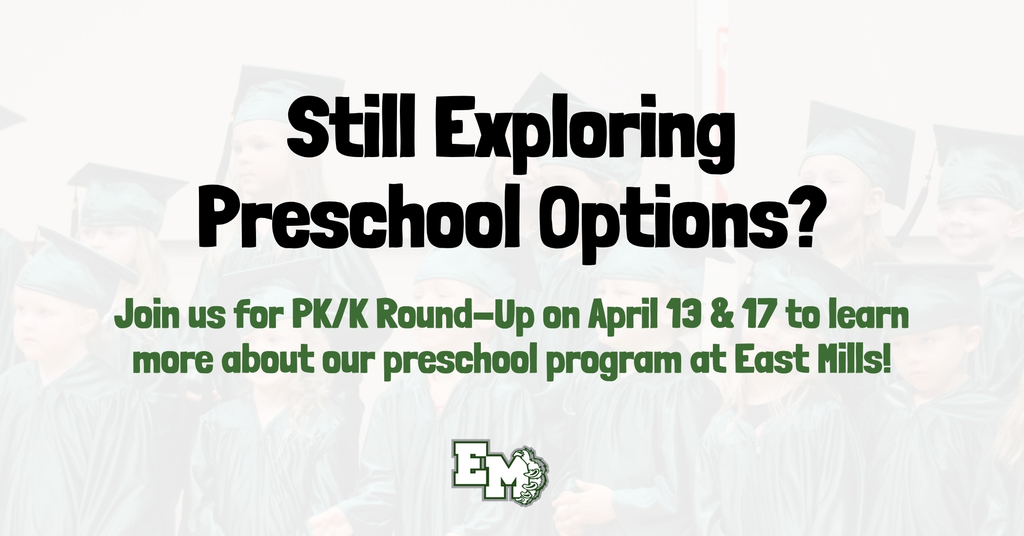 Still Exploring Preschool Options?

Join us for PK/K Round-Up on April 13 & 17 to learn more about our preschool program at East Mills!

EM